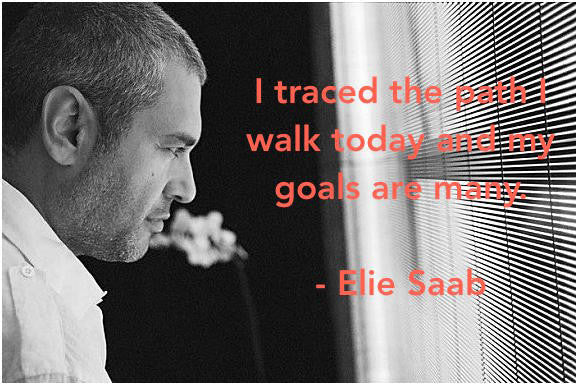 I traced the path I walk today and my goals are many.

- Elie Saab